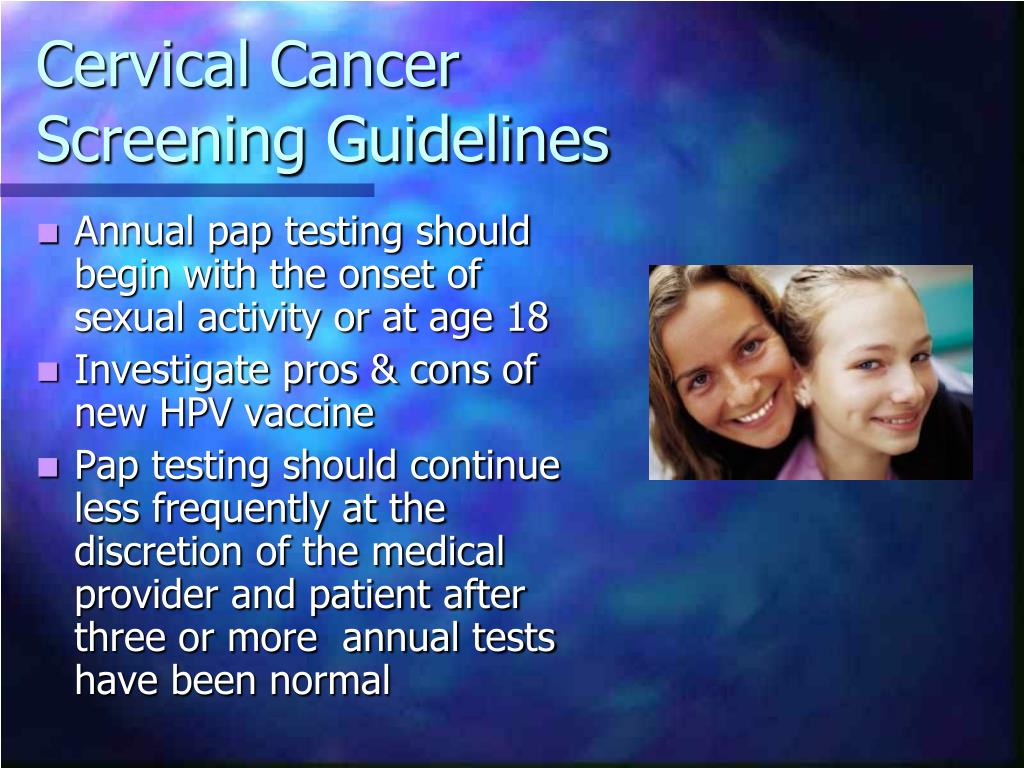 Cervical Cancer Screening Guidelines

- Annual pap testing should begin with the onset of sexual activity or at age 18
- Investigate pros & cons of new HPV vaccine
- Pap testing should continue less frequently at the discretion of the medical provider and patient after three or more annual tests have been normal